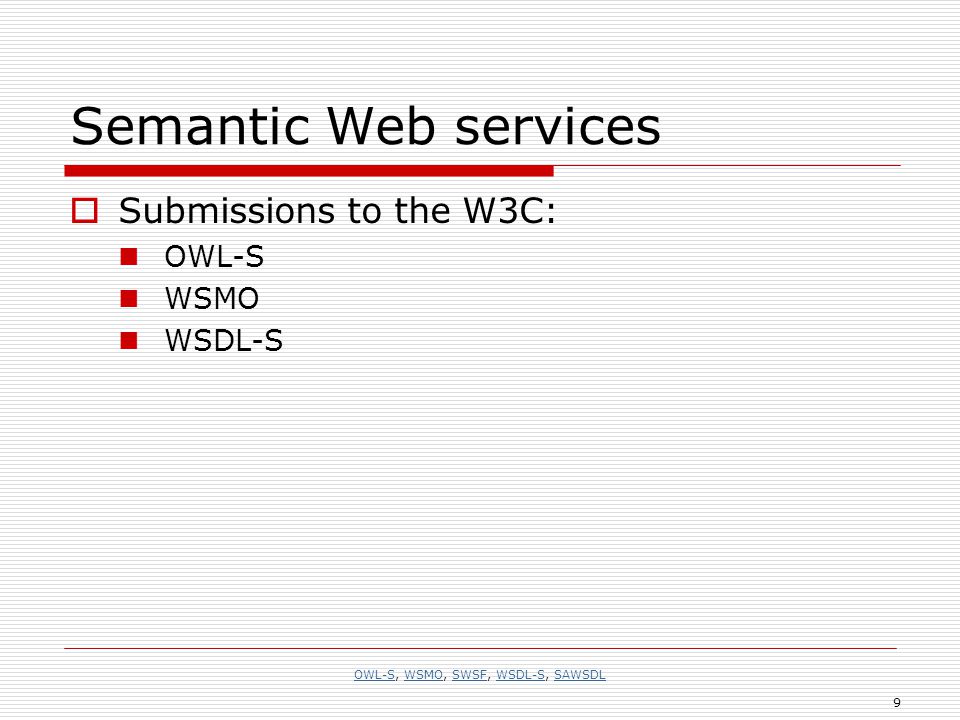 Semantic Web services

Submissions to the W3C:

OWL-S

WSMO

WSDL-S

OWL-S, WSMO, SWSF, WSDL-S, SAWSDL

9